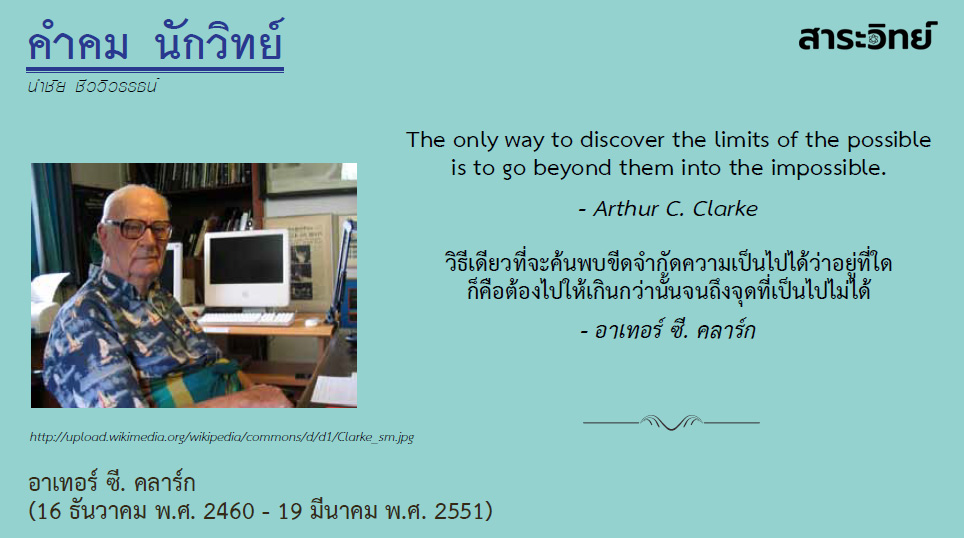 คำคม นักวิทย์
นำชัย ชีววิวรรธน์

สาระวิทย์

The only way to discover the limits of the possible is to go beyond them into the impossible.

- Arthur C. Clarke

วิธีเดียวที่จะค้นพบขีดจำกัดความเป็นไปได้ว่าอยู่ที่ใด ก็คือต้องไปให้เกินกว่านั้นจนถึงจุดที่เป็นไปไม่ได้

- อาเทอร์ ซี. คลาร์ก

http://upload.wikimedia.org/wikipedia/commons/d/d1/Clarke_sm.jpg

อาเทอร์ ซี. คลาร์ก
(16 ธันวาคม พ.ศ. 2460 - 19 มีนาคม พ.ศ. 2551)